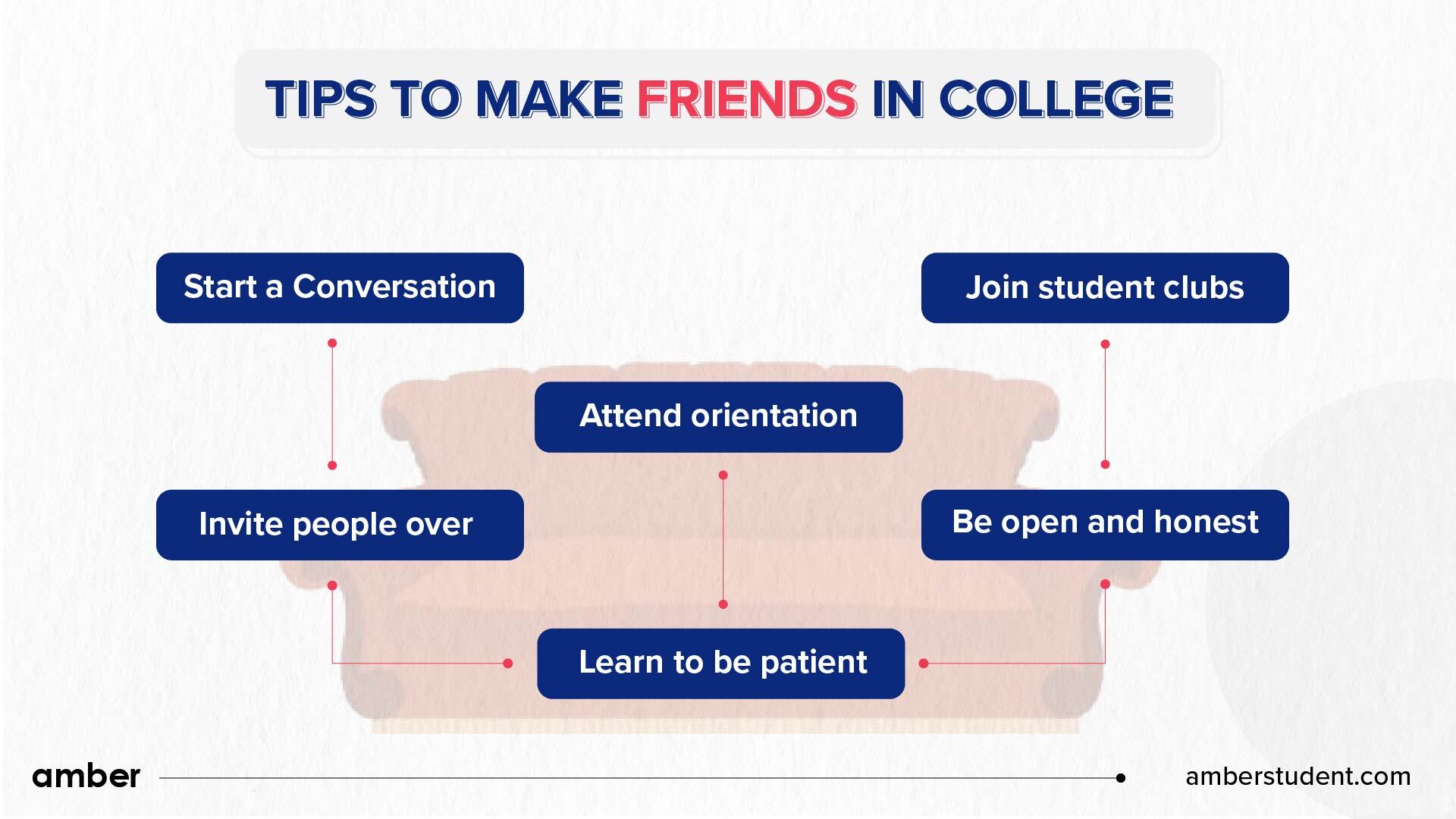 TIPS TO MAKE FRIENDS IN COLLEGE

Start a Conversation

Join student clubs

Attend orientation

Invite people over

Be open and honest

Learn to be patient

amber

amberstudent.com